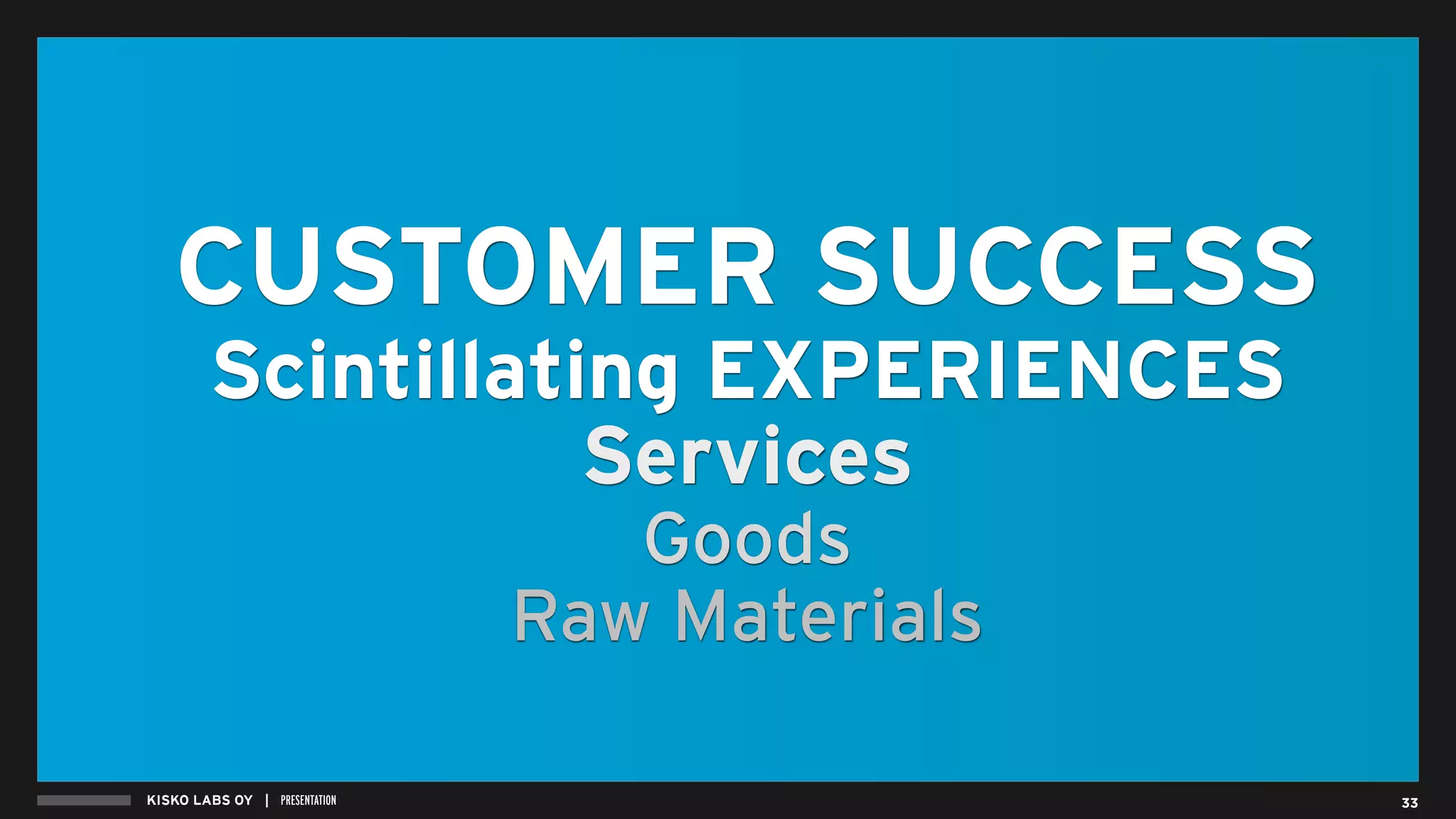 CUSTOMER SUCCESS
Scintillating EXPERIENCES
Services
Goods
Raw Materials

KISKO LABS OY | PRESENTATION

33